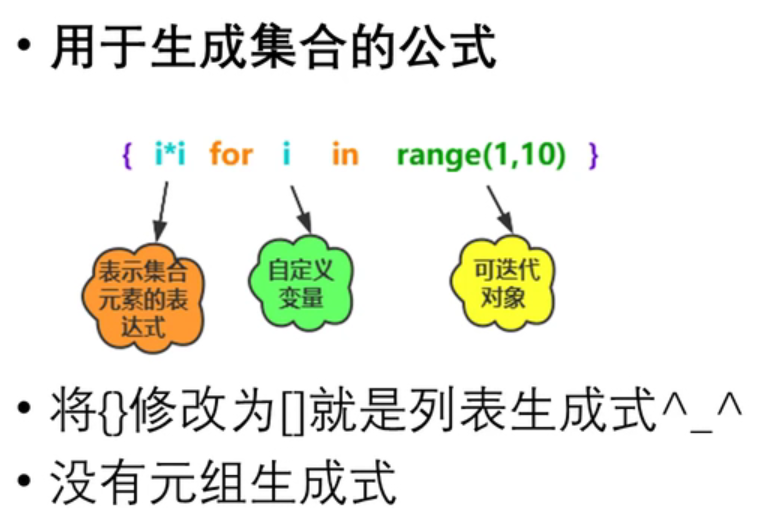 • 用于生成集合的公式

{ i*i for i in range(1,10) }

表示集合元素的表达式

自定义变量

可迭代对象

• 将{}修改为[]就是列表生成式^_^
• 没有元组生成式